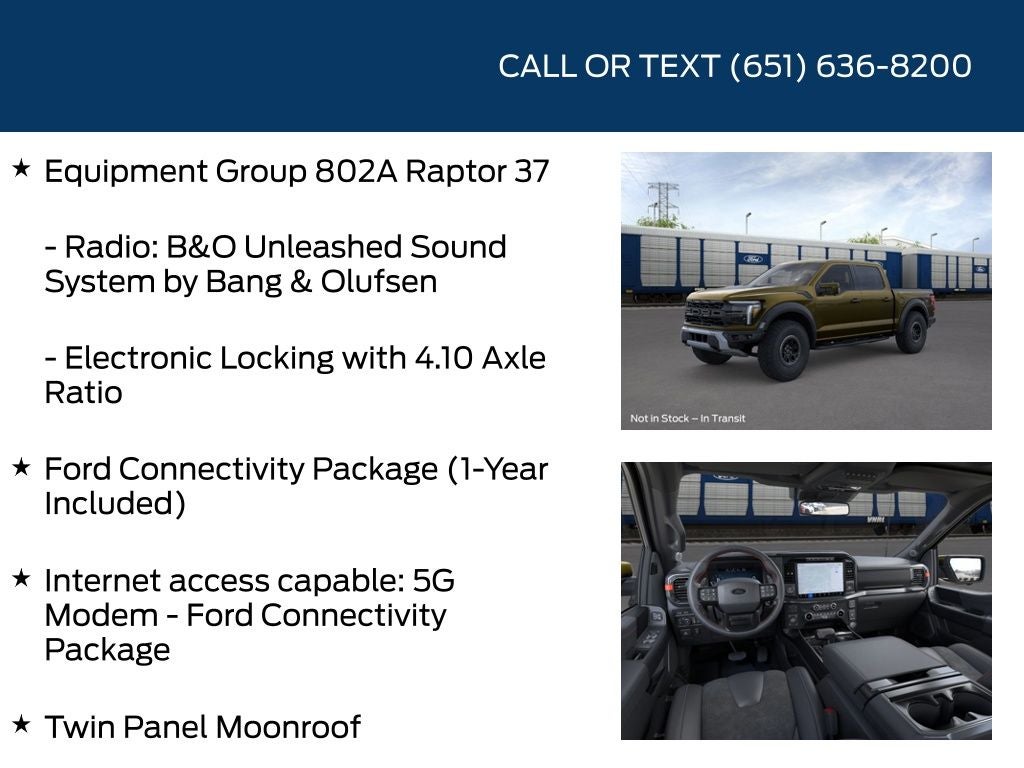 CALL OR TEXT (651) 636-8200

★ Equipment Group 802A Raptor 37

- Radio: B&O Unleashed Sound System by Bang & Olufsen

- Electronic Locking with 4.10 Axle Ratio

★ Ford Connectivity Package (1-Year Included)

★ Internet access capable: 5G Modem - Ford Connectivity Package

★ Twin Panel Moonroof

Not in Stock – In Transit